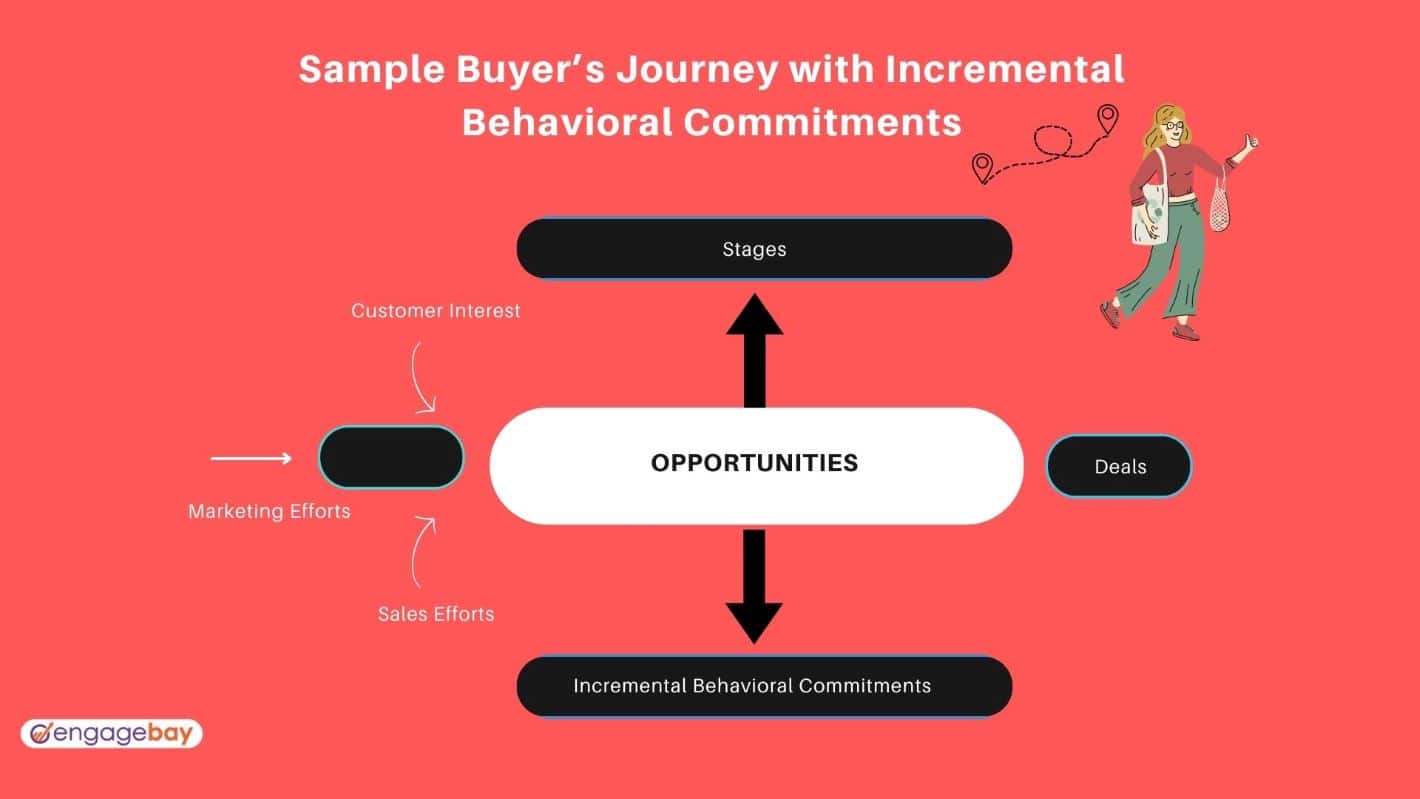 Sample Buyer's Journey with Incremental Behavioral Commitments

Stages

Customer Interest

Marketing Efforts

OPPORTUNITIES

Deals

Sales Efforts

Incremental Behavioral Commitments

engagebay